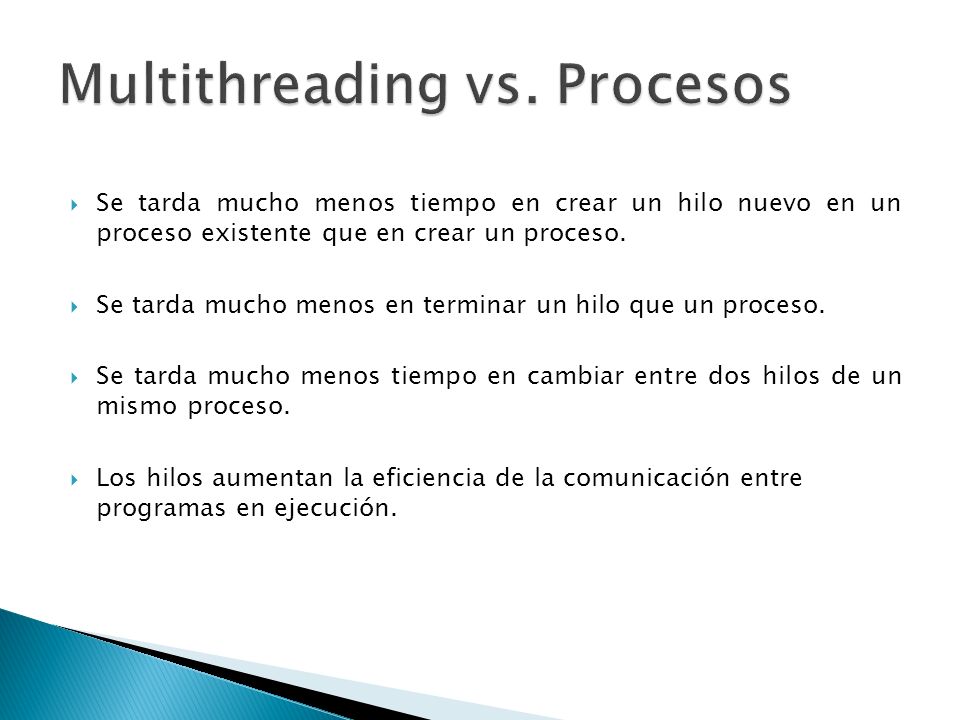 Multithreading vs. Procesos

Se tarda mucho menos tiempo en crear un hilo nuevo en un proceso existente que en crear un proceso.

Se tarda mucho menos en terminar un hilo que un proceso.

Se tarda mucho menos tiempo en cambiar entre dos hilos de un mismo proceso.

Los hilos aumentan la eficiencia de la comunicación entre programas en ejecución.